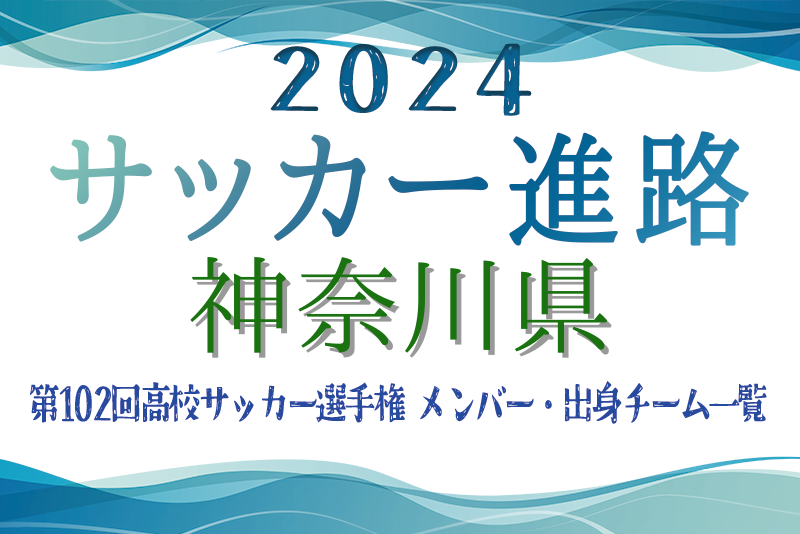 2024
サッカー進路
神奈川県
第102回高校サッカー選手権 メンバー・出身チーム一覧